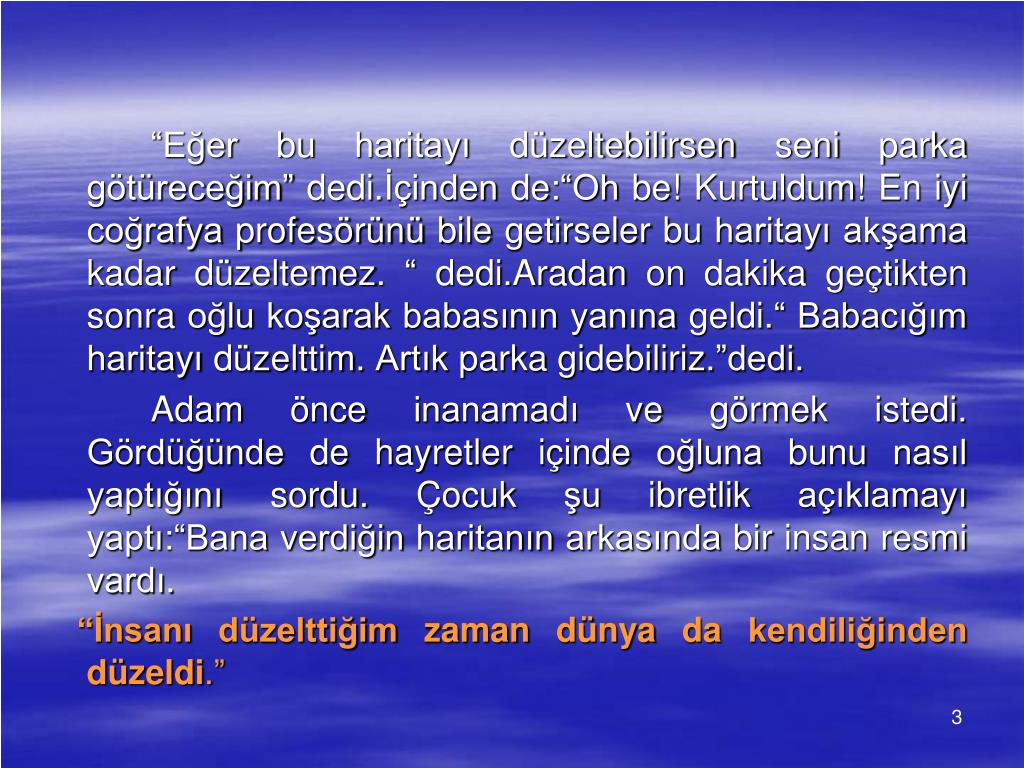 “Eğer bu haritayı düzeltebilirsen seni parka götüreceğim” dedi.İçinden de:“Oh be! Kurtuldum! En iyi coğrafya profesörünü bile getirseler bu haritayı akşama kadar düzeltemez. “ dedi.Aradan on dakika geçtikten sonra oğlu koşarak babasının yanına geldi.“ Babacığım haritayı düzelttim. Artık parka gidebiliriz.”dedi.

Adam önce inanamadı ve görmek istedi. Gördüğünde de hayretler içinde oğluna bunu nasıl yaptığını sordu. Çocuk şu ibretlik açıklamayı yaptı:“Bana verdiğin haritanın arkasında bir insan resmi vardı.

“İnsanı düzelttiğim zaman dünya da kendiliğinden düzeldi.”

3